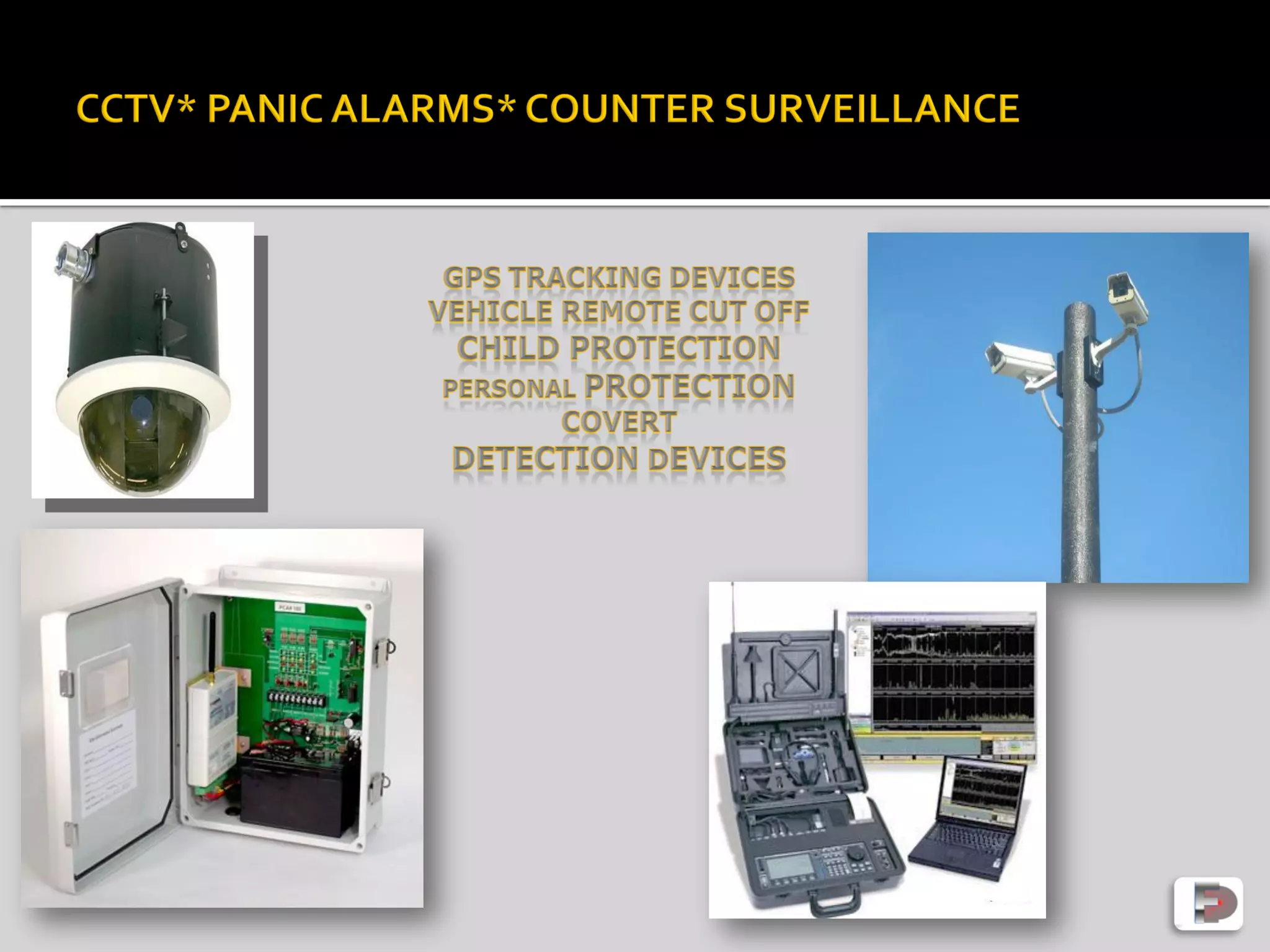 CCTV* PANIC ALARMS* COUNTER SURVEILLANCE

GPS TRACKING DEVICES
VEHICLE REMOTE CUT OFF
CHILD PROTECTION
PERSONAL PROTECTION
COVERT
DETECTION DEVICES